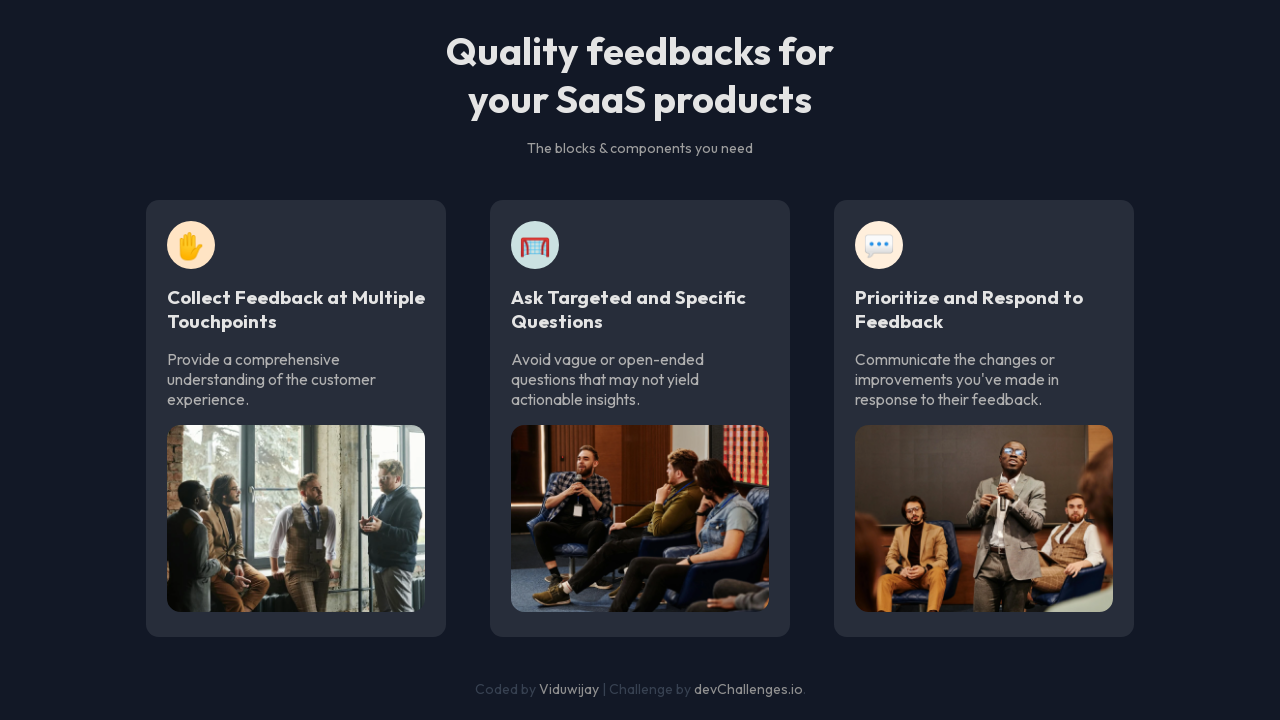 Quality feedbacks for your SaaS products

The blocks & components you need

Collect Feedback at Multiple Touchpoints

Provide a comprehensive understanding of the customer experience.

Ask Targeted and Specific Questions

Avoid vague or open-ended questions that may not yield actionable insights.

Prioritize and Respond to Feedback

Communicate the changes or improvements you've made in response to their feedback.

Coded by Viduwijay | Challenge by devChallenges.io.